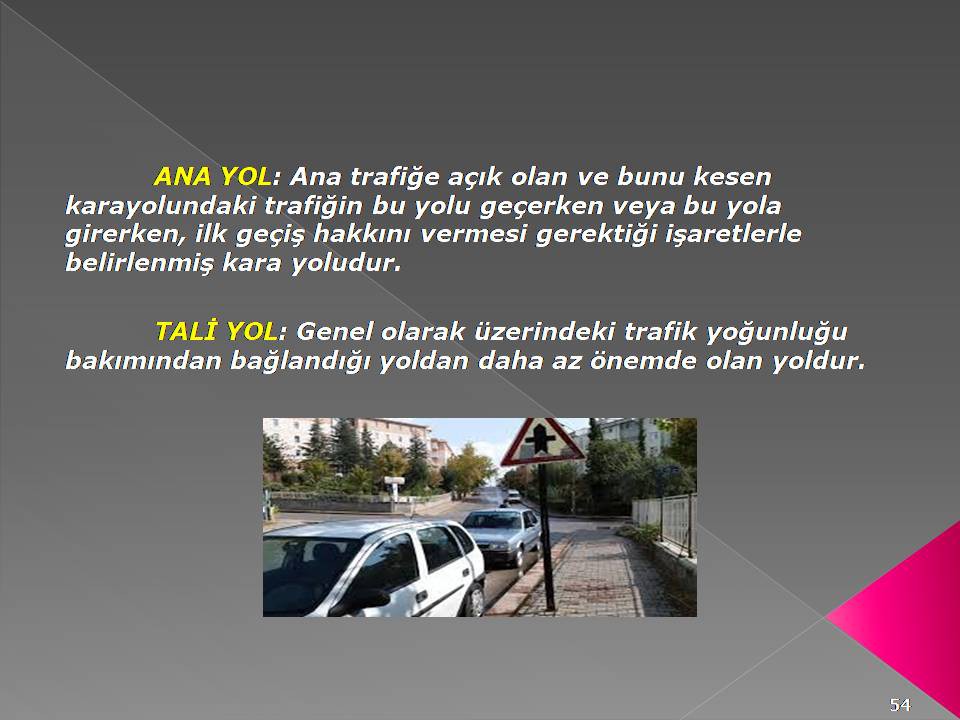 ANA YOL: Ana trafiğe açık olan ve bunu kesen karayolundaki trafiğin bu yolu geçerken veya bu yola girerken, ilk geçiş hakkını vermesi gerektiği işaretlerle belirlenmiş kara yoludur.

TALİ YOL: Genel olarak üzerindeki trafik yoğunluğu bakımından bağlandığı yoldan daha az önemde olan yoldur.

54